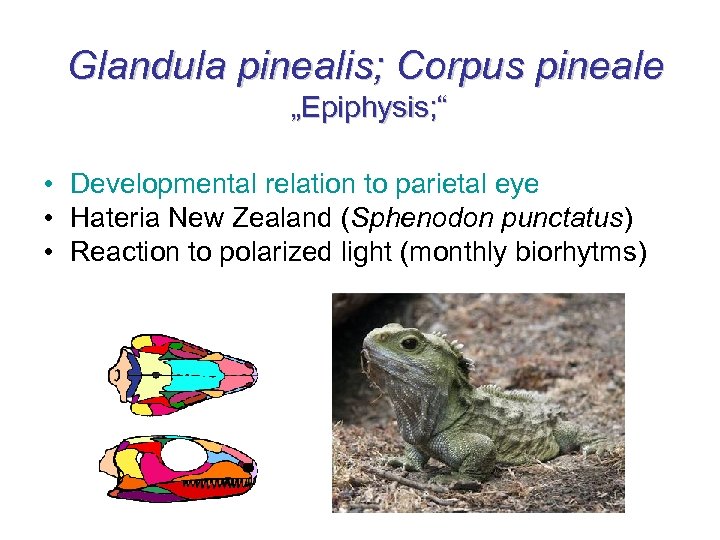 Glandula pinealis; Corpus pineale
„Epiphysis;“

• Developmental relation to parietal eye
• Hateria New Zealand (Sphenodon punctatus)
• Reaction to polarized light (monthly biorhytms)